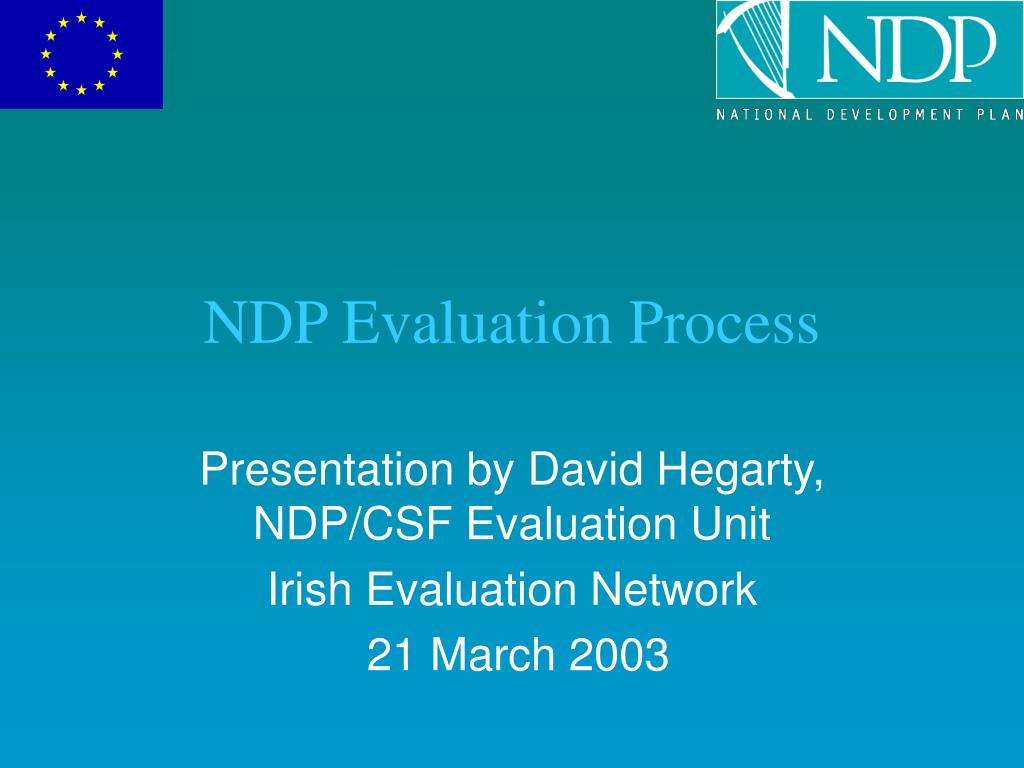 NDP

NATIONAL DEVELOPMENT PLAN

NDP Evaluation Process

Presentation by David Hegarty, NDP/CSF Evaluation Unit

Irish Evaluation Network

21 March 2003